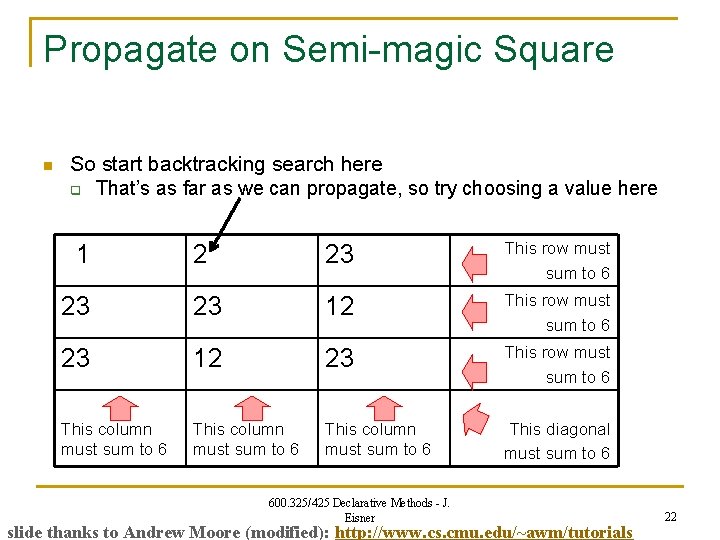 Propagate on Semi-magic Square

So start backtracking search here

That's as far as we can propagate, so try choosing a value here

| 1 | 2 | 23 | This row must sum to 6 |
|---|---|---|---|
| 23 | 23 | 12 | This row must sum to 6 |
| 23 | 12 | 23 | This row must sum to 6 |
| This column must sum to 6 | This column must sum to 6 | This column must sum to 6 | This diagonal must sum to 6 |

600.325/425 Declarative Methods - J. Eisner

22

slide thanks to Andrew Moore (modified): http://www.cs.cmu.edu/~awm/tutorials